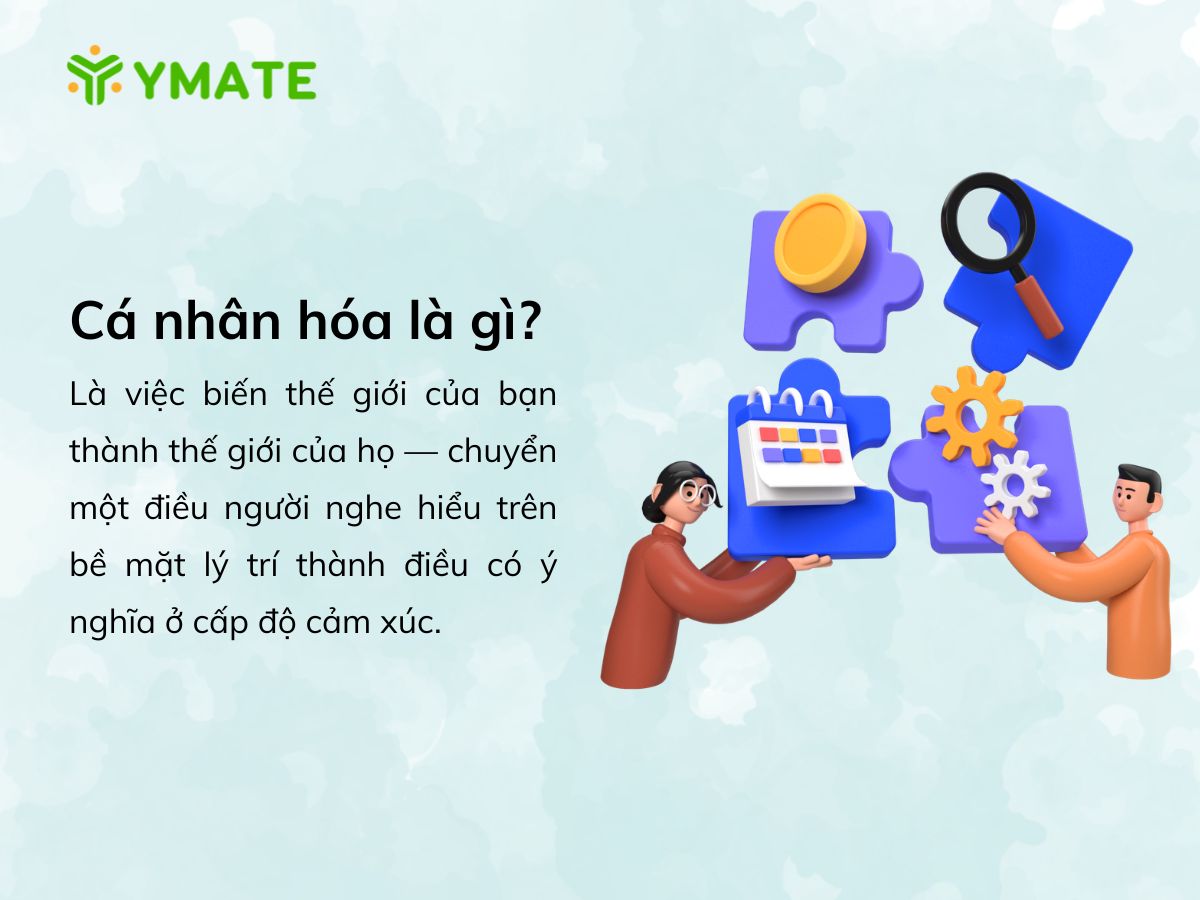 YMATE

Cá nhân hóa là gì?

Là việc biến thế giới của bạn thành thế giới của họ — chuyển một điều người nghe hiểu trên bề mặt lý trí thành điều có ý nghĩa ở cấp độ cảm xúc.